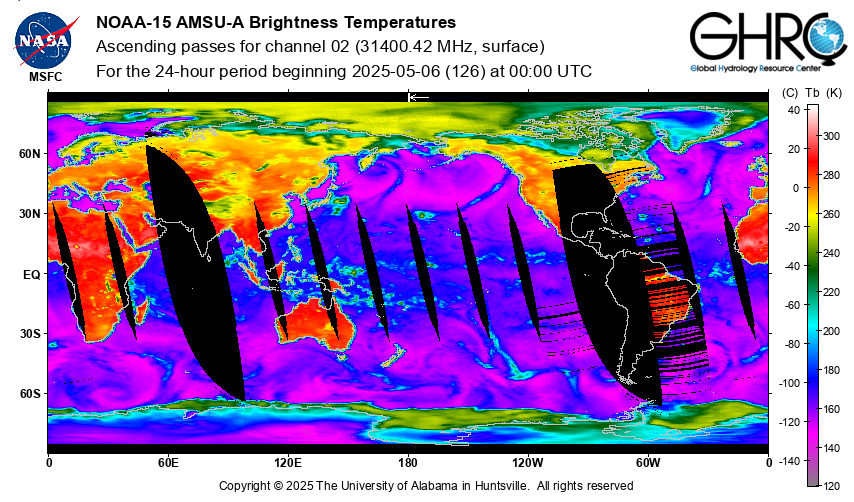 NASA
MSFC

NOAA-15 AMSU-A Brightness Temperatures
Ascending passes for channel 02 (31400.42 MHz, surface)
For the 24-hour period beginning 2025-05-06 (126) at 00:00 UTC

GHRC
Global Hydrology Resource Center

60N
30N
EQ
30S
60S

0
60E
120E
180
120W
60W
0

(C) Tb (K)
40
20
0
-20
-40
-60
-80
-100
-120
-140
300
280
260
240
220
200
180
160
140
120

Copyright © 2025 The University of Alabama in Huntsville. All rights reserved